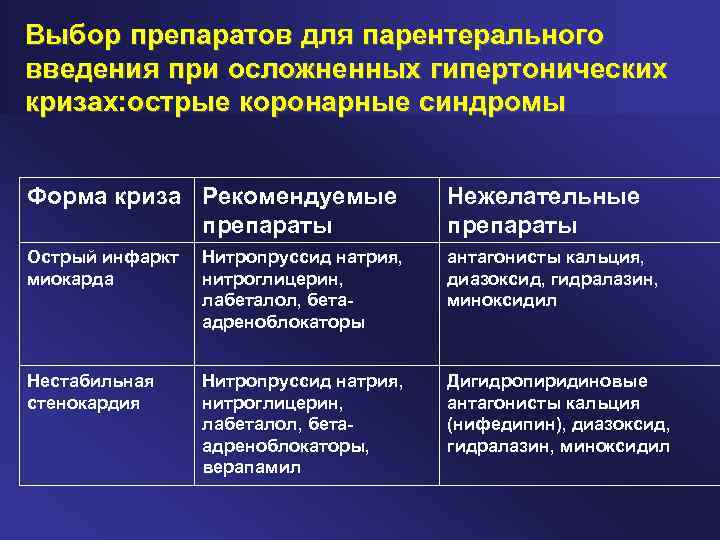 Выбор препаратов для парентерального введения при осложненных гипертонических кризах:острые коронарные синдромы

| Форма криза | Рекомендуемые препараты | Нежелательные препараты |
|---|---|---|
| Острый инфаркт миокарда | Нитропруссид натрия, нитроглицерин, лабеталол, бета-адреноблокаторы | антагонисты кальция, диазоксид, гидралазин, миноксидил |
| Нестабильная стенокардия | Нитропруссид натрия, нитроглицерин, лабеталол, бета-адреноблокаторы, верапамил | Дигидропиридиновые антагонисты кальция (нифедипин), диазоксид, гидралазин, миноксидил |